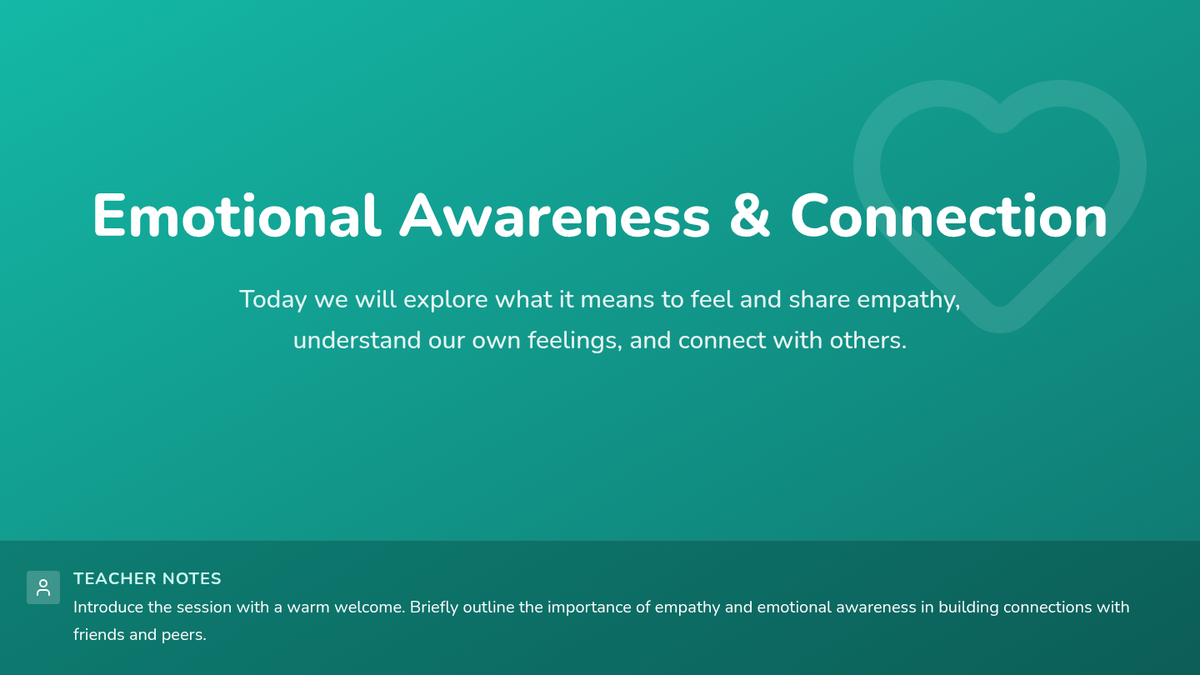 Emotional Awareness & Connection

Today we will explore what it means to feel and share empathy, understand our own feelings, and connect with others.

TEACHER NOTES

Introduce the session with a warm welcome. Briefly outline the importance of empathy and emotional awareness in building connections with friends and peers.